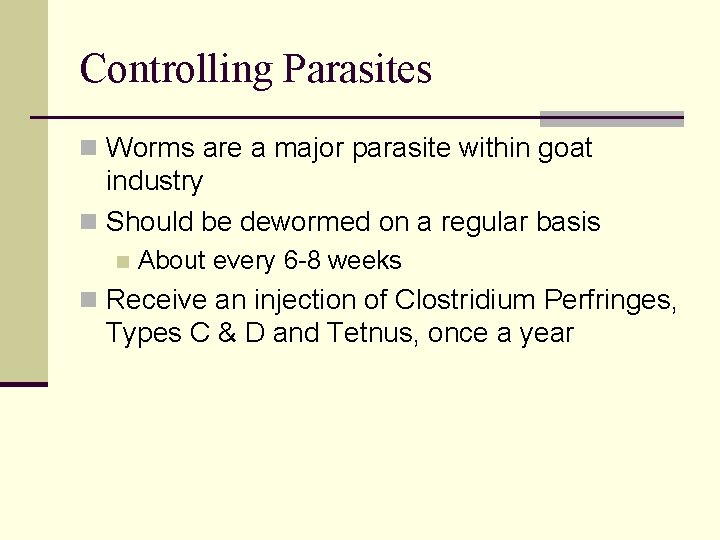 Controlling Parasites

Worms are a major parasite within goat industry

Should be dewormed on a regular basis

About every 6-8 weeks

Receive an injection of Clostridium Perfringes, Types C & D and Tetnus, once a year